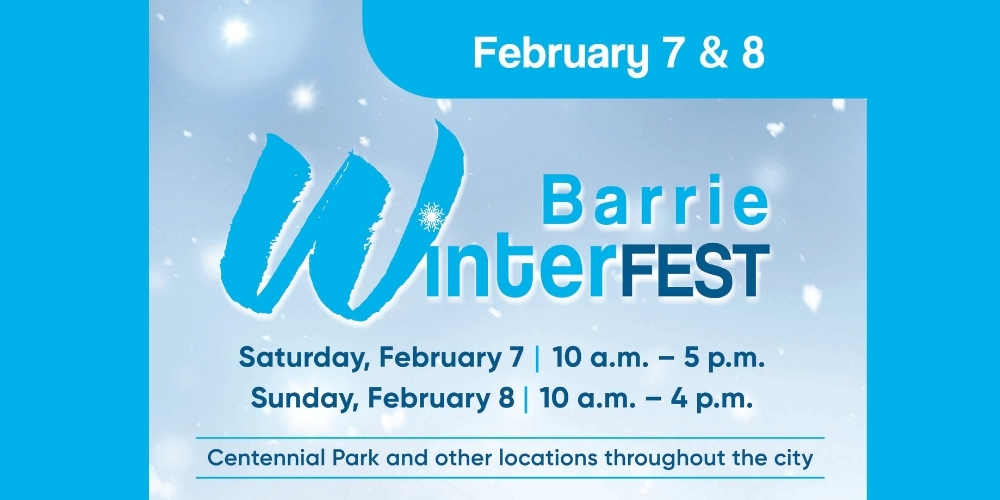 February 7 & 8

Barrie
WinterFEST

Saturday, February 7 | 10 a.m. – 5 p.m.
Sunday, February 8 | 10 a.m. – 4 p.m.

Centennial Park and other locations throughout the city